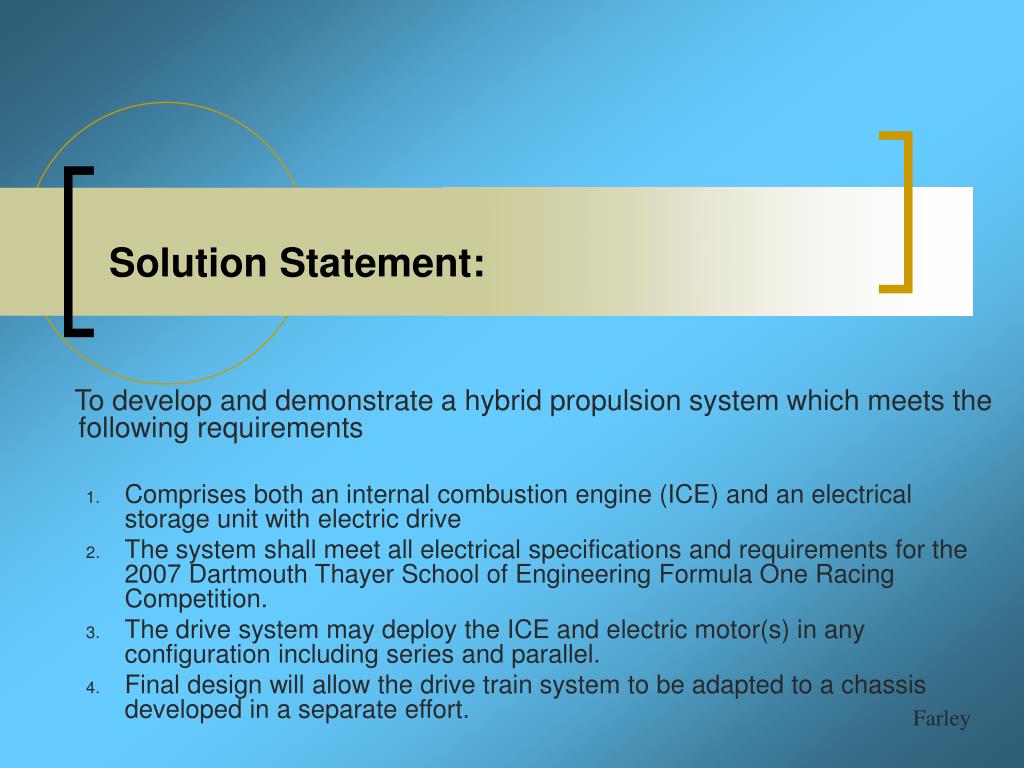 Solution Statement:

To develop and demonstrate a hybrid propulsion system which meets the following requirements

1. Comprises both an internal combustion engine (ICE) and an electrical storage unit with electric drive
2. The system shall meet all electrical specifications and requirements for the 2007 Dartmouth Thayer School of Engineering Formula One Racing Competition.
3. The drive system may deploy the ICE and electric motor(s) in any configuration including series and parallel.
4. Final design will allow the drive train system to be adapted to a chassis developed in a separate effort.

Farley